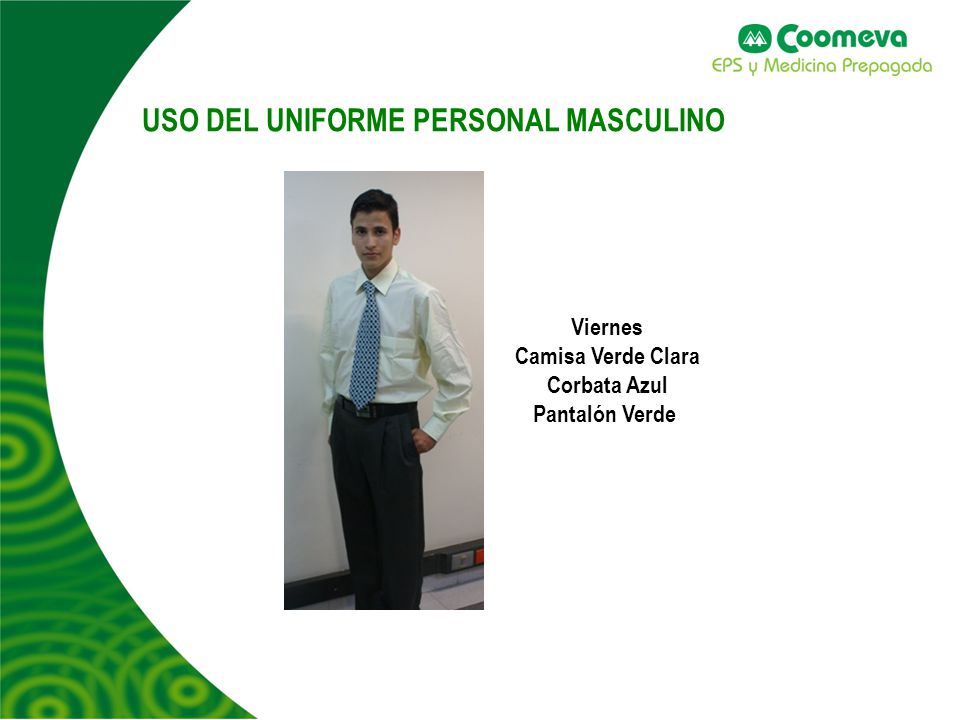 Coomeva
EPS y Medicina Prepagada

USO DEL UNIFORME PERSONAL MASCULINO

Viernes
Camisa Verde Clara
Corbata Azul
Pantalón Verde